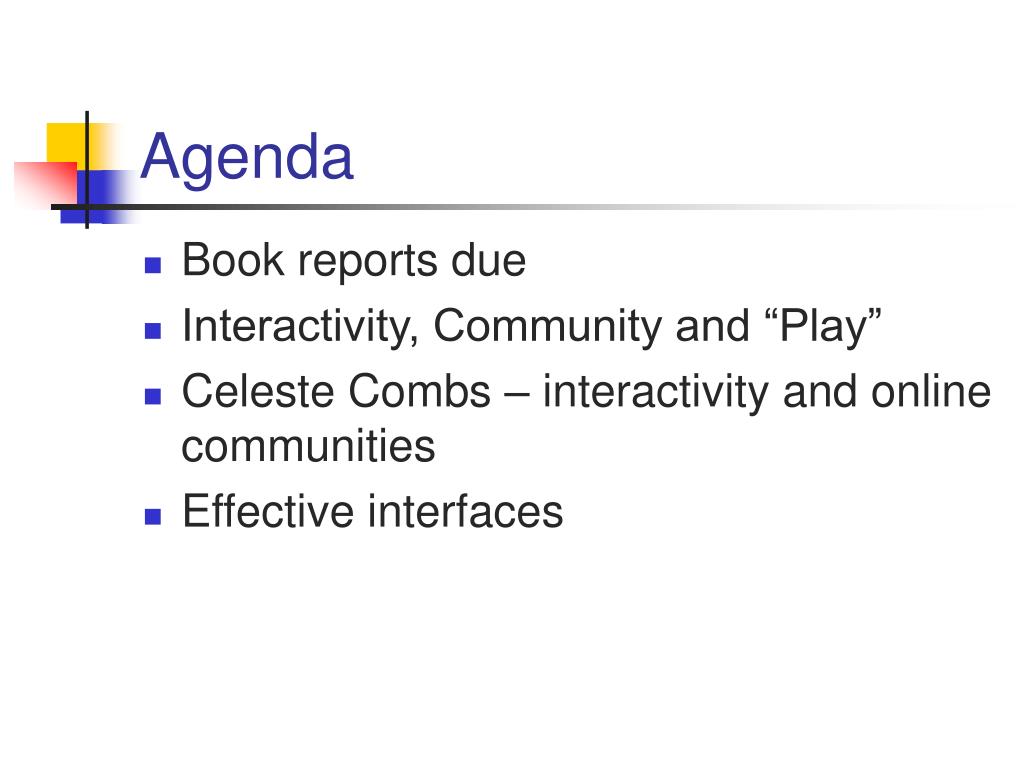 Agenda

- Book reports due
- Interactivity, Community and “Play”
- Celeste Combs – interactivity and online communities
- Effective interfaces